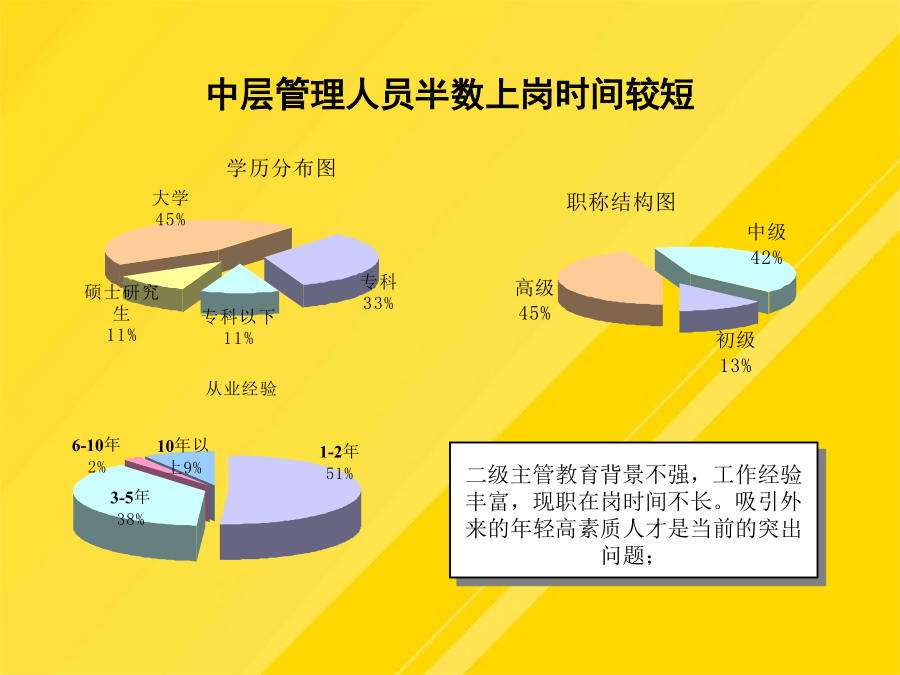 中层管理人员半数上岗时间较短

学历分布图

大学
45%

硕士研究生
11%

专科以下
11%

专科
33%

职称结构图

中级
42%

高级
45%

初级
13%

从业经验

6-10年
2%

10年以上9%

1-2年
51%

3-5年
38%

二级主管教育背景不强，工作经验丰富，现职在岗时间不长。吸引外来的年轻高素质人才是当前的突出问题；